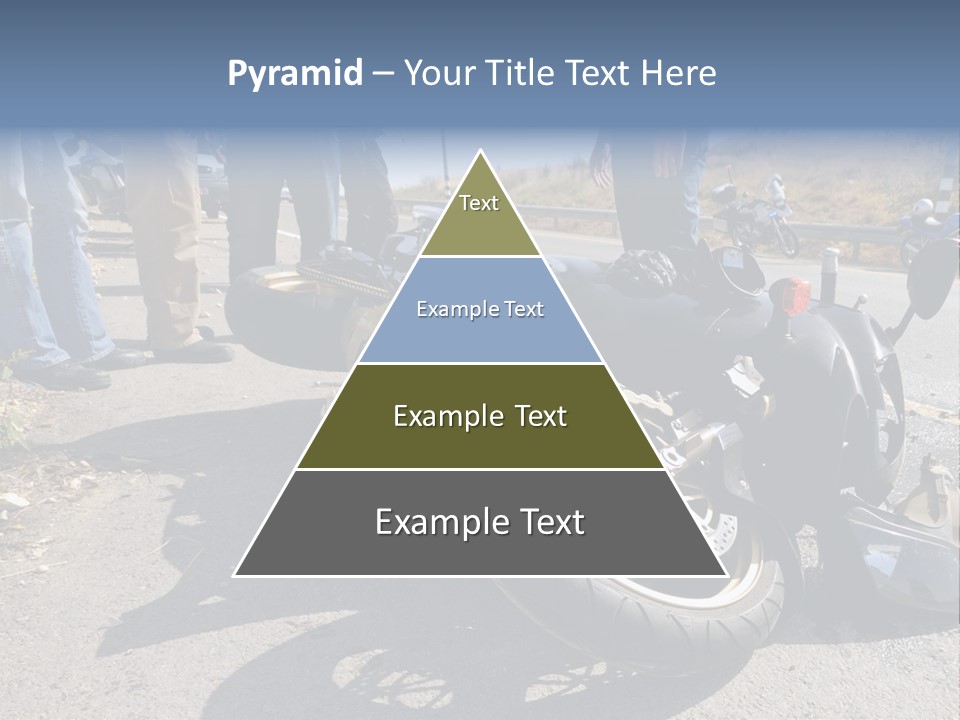 Pyramid – Your Title Text Here

Text

Example Text

Example Text

Example Text